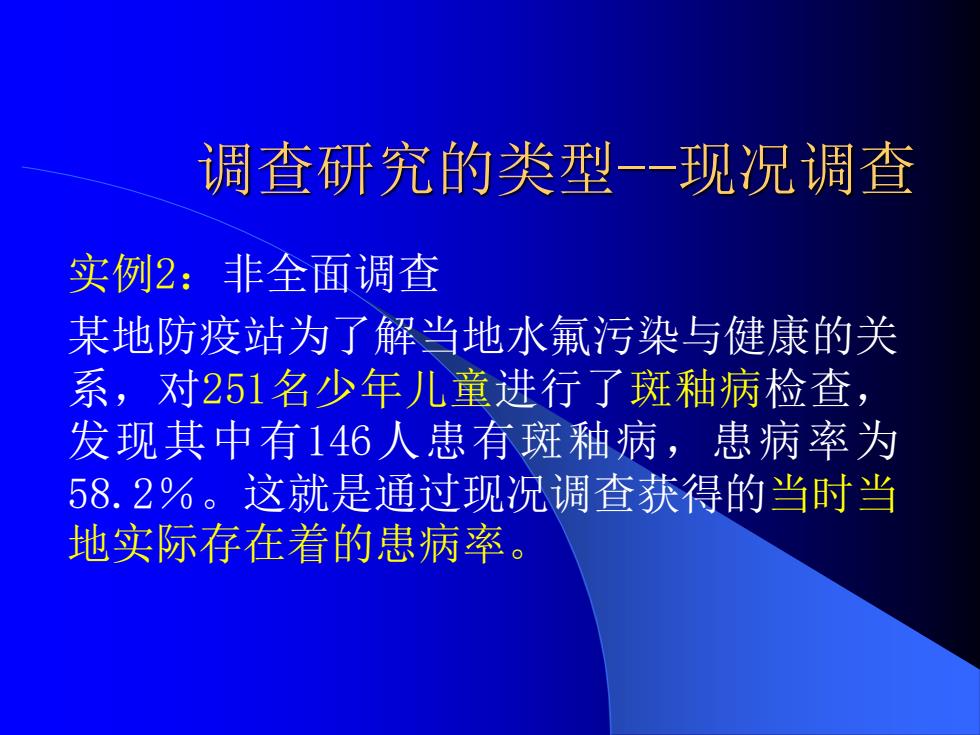 调查研究的类型--现况调查

实例2：非全面调查

某地防疫站为了解当地水氟污染与健康的关系，对251名少年儿童进行了斑釉病检查，发现其中有146人患有斑釉病，患病率为58.2%。这就是通过现况调查获得的当时当地实际存在着的患病率。